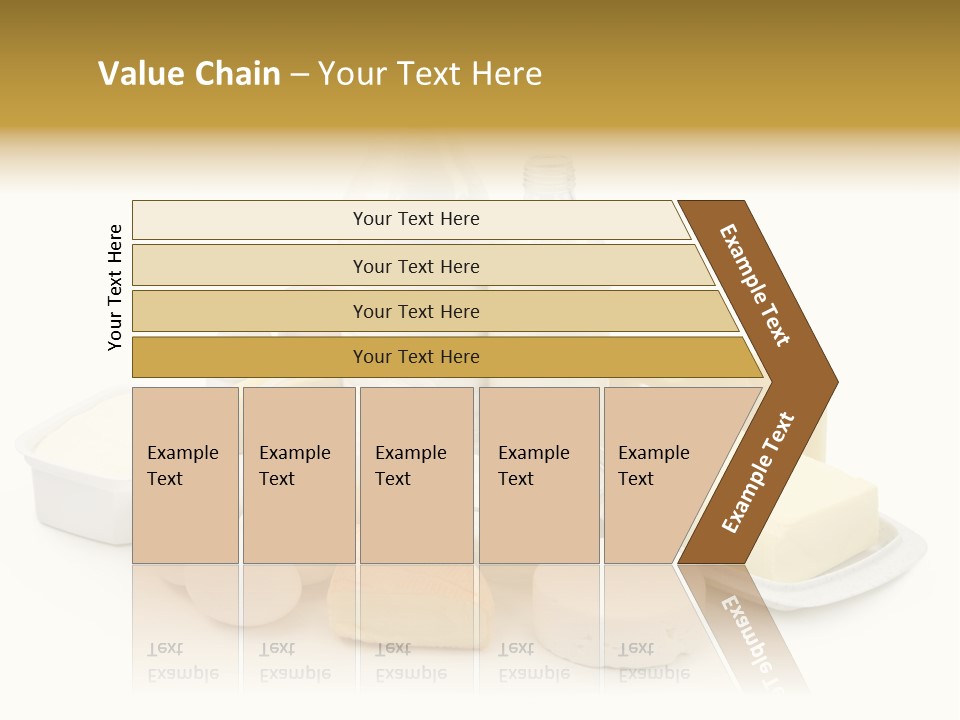 Value Chain – Your Text Here

Your Text Here

Your Text Here

Your Text Here

Your Text Here

Your Text Here

Example Text

Example Text

Example Text

Example Text

Example Text

Example Text

Example Text